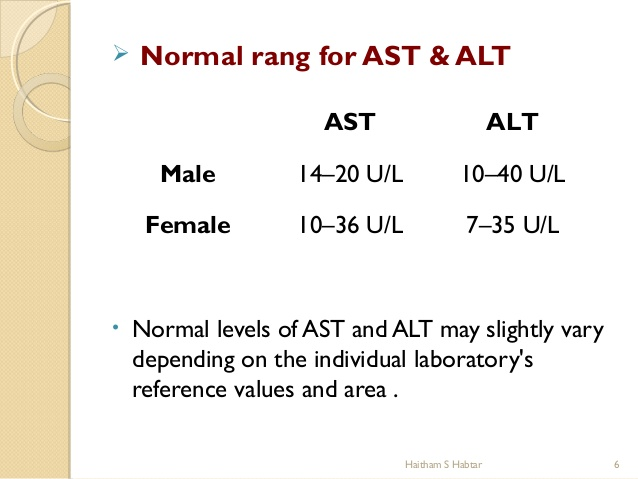 ➢ Normal rang for AST & ALT

|  | AST | ALT |
|---|---|---|
| Male | 14–20 U/L | 10–40 U/L |
| Female | 10–36 U/L | 7–35 U/L |

• Normal levels of AST and ALT may slightly vary depending on the individual laboratory's reference values and area .

Haitham S Habtar

6